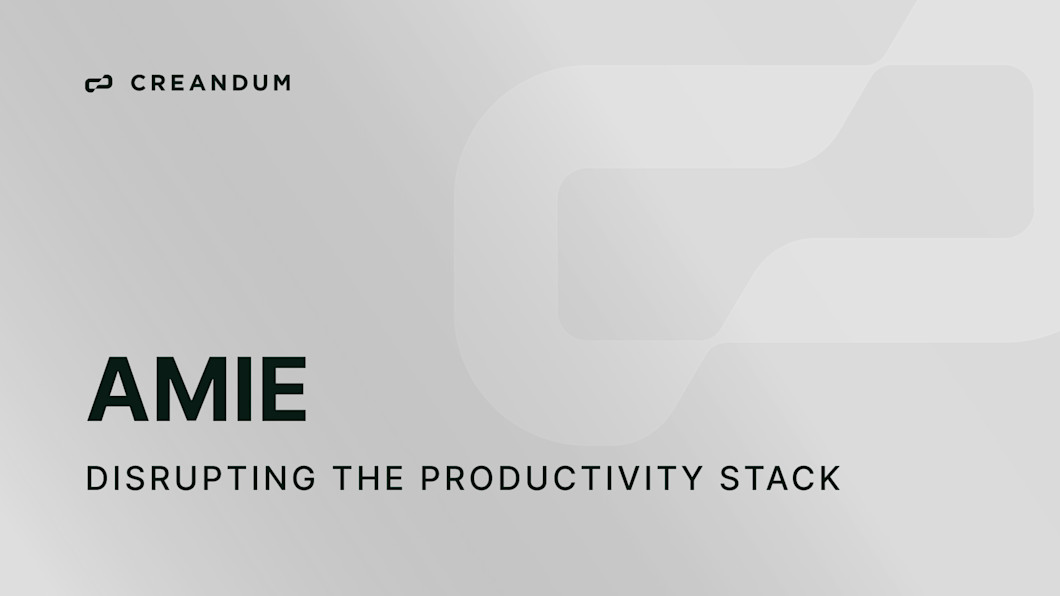 CREANDUM

AMIE

DISRUPTING THE PRODUCTIVITY STACK